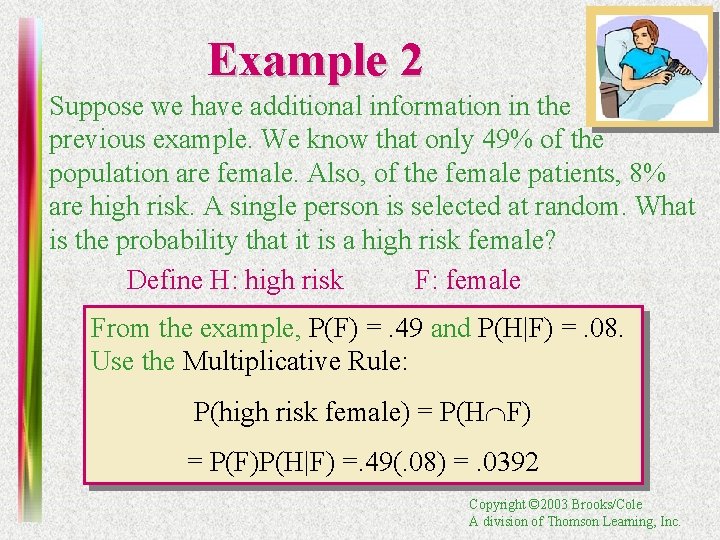 Example 2

Suppose we have additional information in the previous example. We know that only 49% of the population are female. Also, of the female patients, 8% are high risk. A single person is selected at random. What is the probability that it is a high risk female?

Define H: high risk F: female

From the example, $P(F) = .49$ and $P(H|F) = .08$.
Use the Multiplicative Rule:

$P(\text{high risk female}) = P(H \cap F)$

$= P(F)P(H|F) = .49(.08) = .0392$

Copyright ©2003 Brooks/Cole
A division of Thomson Learning, Inc.